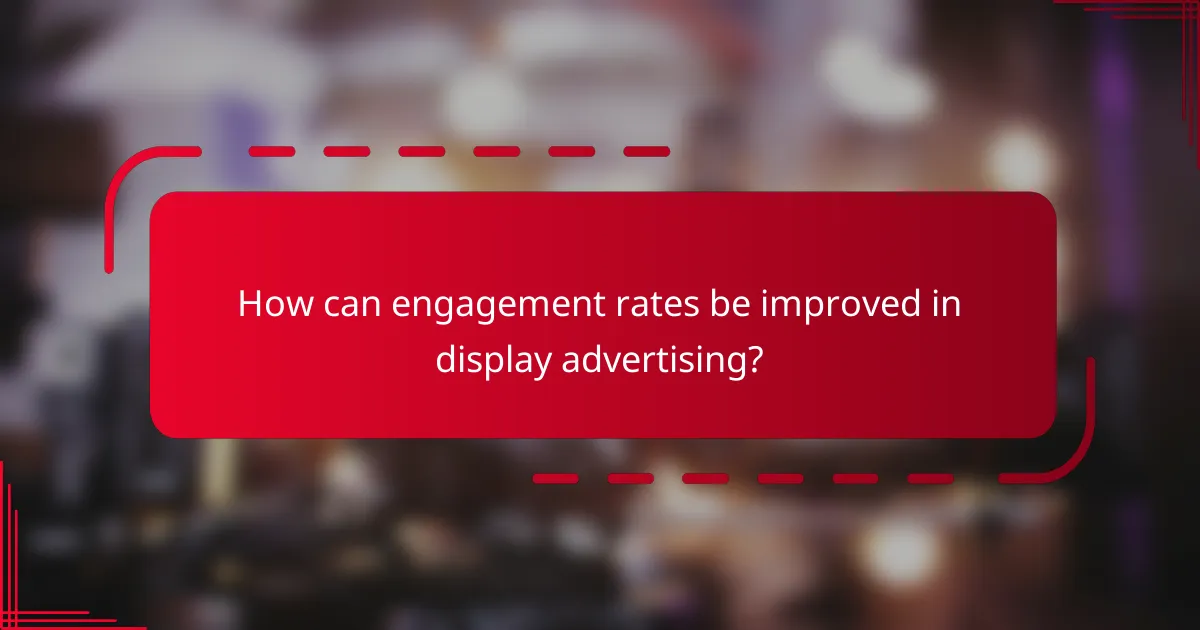 How can engagement rates be improved in display advertising?